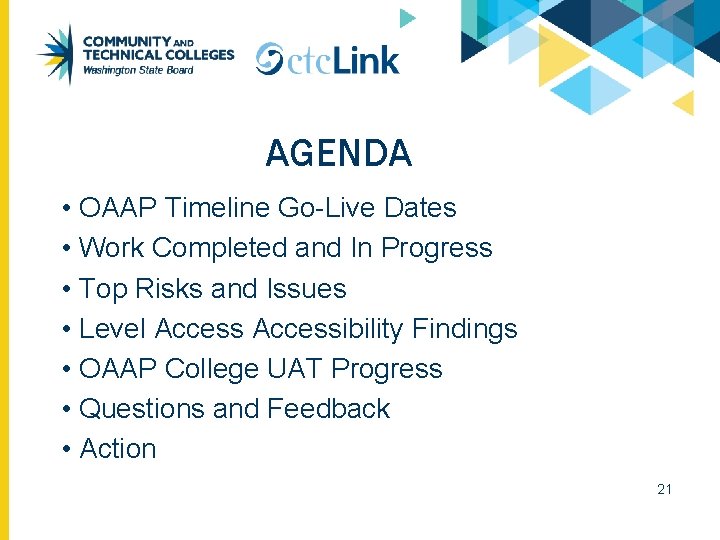 COMMUNITY AND TECHNICAL COLLEGES
Washington State Board

ctcLink

AGENDA

• OAAP Timeline Go-Live Dates
• Work Completed and In Progress
• Top Risks and Issues
• Level Access Accessibility Findings
• OAAP College UAT Progress
• Questions and Feedback
• Action

21